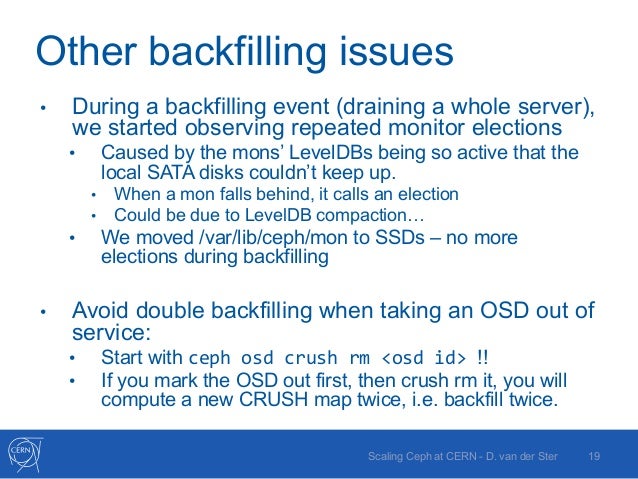 Other backfilling issues

• During a backfilling event (draining a whole server), we started observing repeated monitor elections
  • Caused by the mons' LevelDBs being so active that the local SATA disks couldn't keep up.
    • When a mon falls behind, it calls an election
    • Could be due to LevelDB compaction…
  • We moved /var/lib/ceph/mon to SSDs – no more elections during backfilling

• Avoid double backfilling when taking an OSD out of service:
  • Start with ceph osd crush rm <osd id> !!
  • If you mark the OSD out first, then crush rm it, you will compute a new CRUSH map twice, i.e. backfill twice.

CERN

Scaling Ceph at CERN - D. van der Ster 19